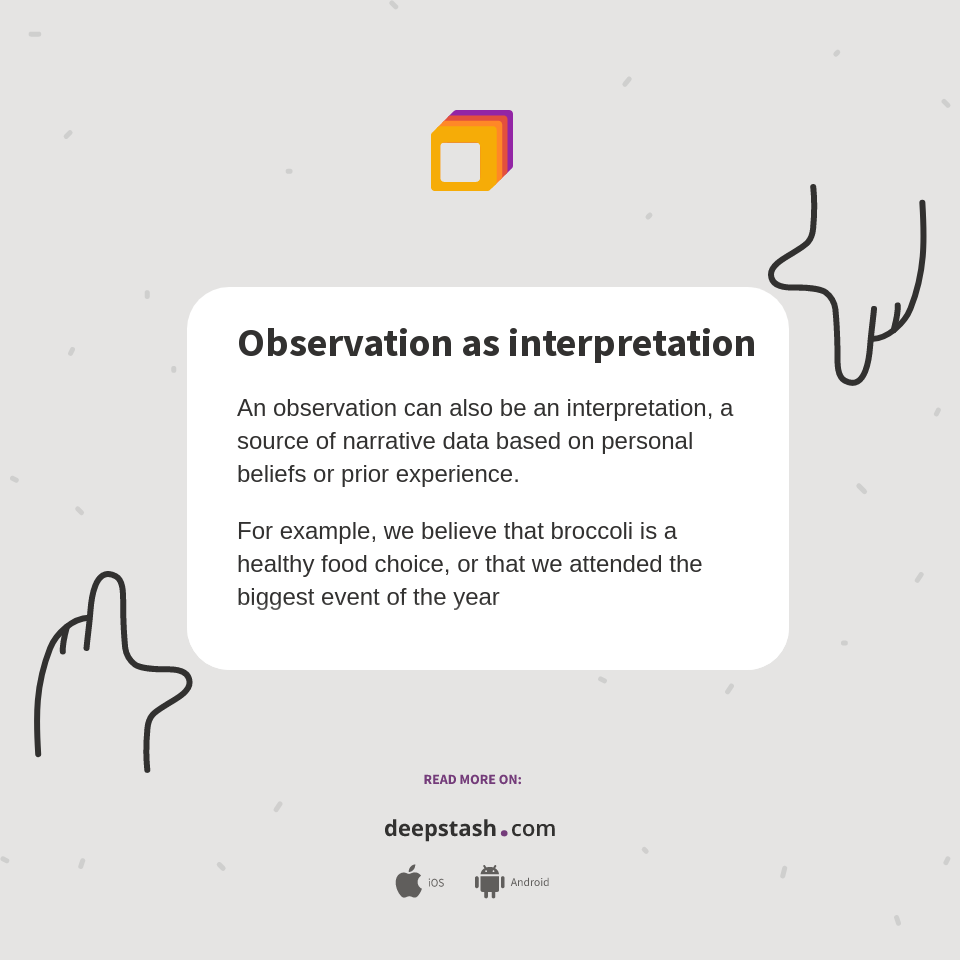 Observation as interpretation

An observation can also be an interpretation, a source of narrative data based on personal beliefs or prior experience.

For example, we believe that broccoli is a healthy food choice, or that we attended the biggest event of the year

READ MORE ON:

deepstash.com

iOS Android